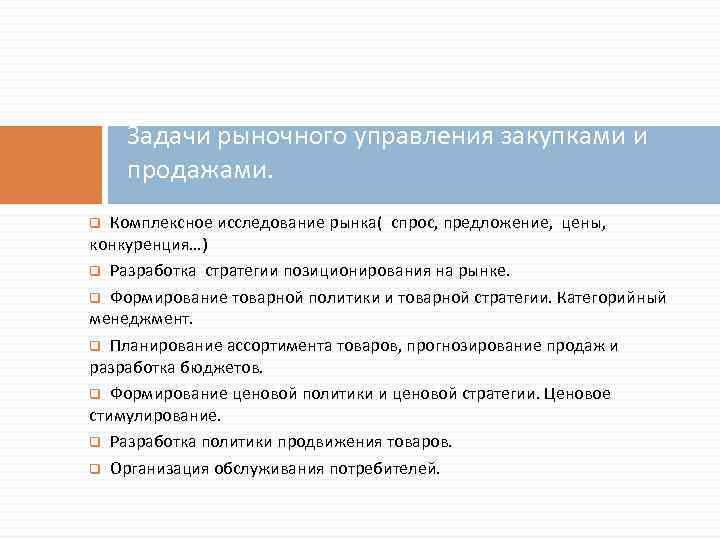 Задачи рыночного управления закупками и продажами.

Комплексное исследование рынка( спрос, предложение, цены, конкуренция…)

Разработка стратегии позиционирования на рынке.

Формирование товарной политики и товарной стратегии. Категорийный менеджмент.

Планирование ассортимента товаров, прогнозирование продаж и разработка бюджетов.

Формирование ценовой политики и ценовой стратегии. Ценовое стимулирование.

Разработка политики продвижения товаров.

Организация обслуживания потребителей.